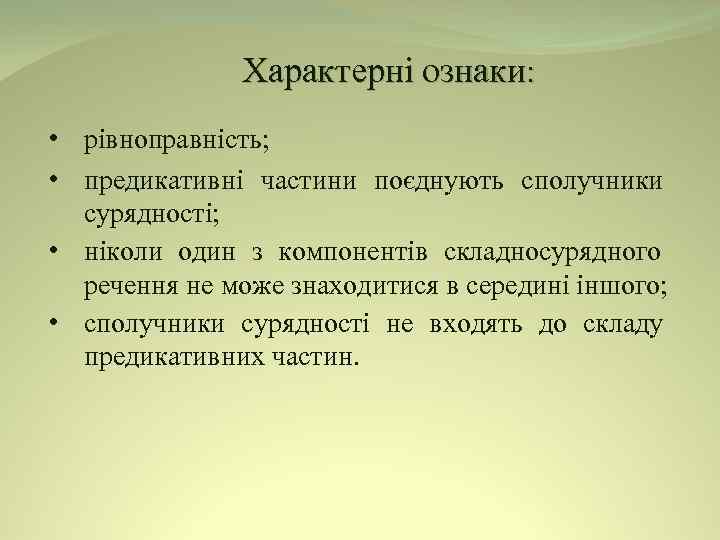 Характерні ознаки:

• рівноправність;
• предикативні частини поєднують сполучники сурядності;
• ніколи один з компонентів складносурядного речення не може знаходитися в середині іншого;
• сполучники сурядності не входять до складу предикативних частин.